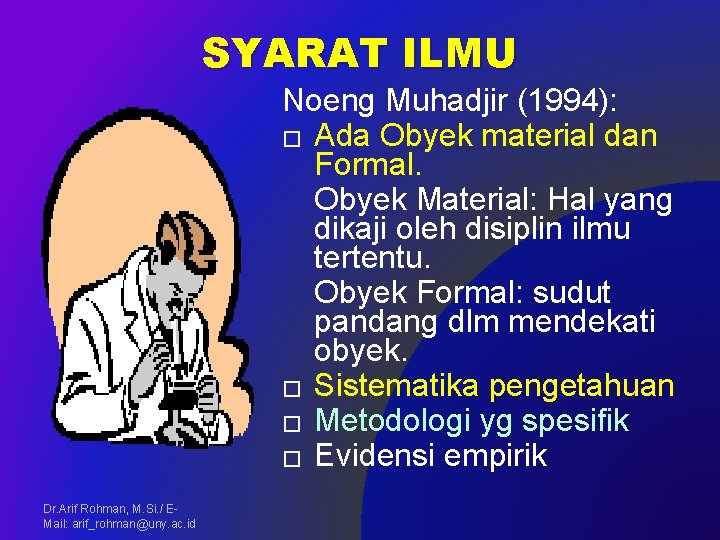 SYARAT ILMU

Noeng Muhadjir (1994):

□ Ada Obyek material dan Formal.

Obyek Material: Hal yang dikaji oleh disiplin ilmu tertentu.

Obyek Formal: sudut pandang dlm mendekati obyek.

□ Sistematika pengetahuan

□ Metodologi yg spesifik

□ Evidensi empirik

Dr.Arif Rohman, M.Si./ E-Mail: arif_rohman@uny.ac.id